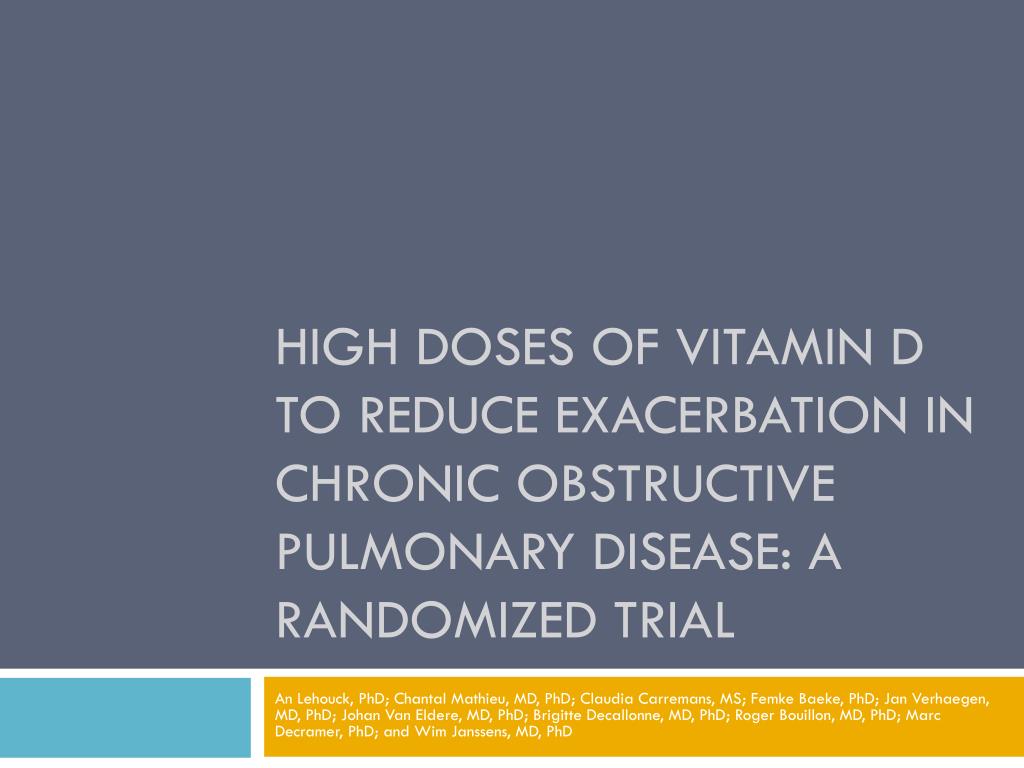 HIGH DOSES OF VITAMIN D TO REDUCE EXACERBATION IN CHRONIC OBSTRUCTIVE PULMONARY DISEASE: A RANDOMIZED TRIAL

An Lehouck, PhD; Chantal Mathieu, MD, PhD; Claudia Carremans, MS; Femke Baeke, PhD; Jan Verhaegen, MD, PhD; Johan Van Eldere, MD, PhD; Brigitte Decallonne, MD, PhD; Roger Bouillon, MD, PhD; Marc Decramer, PhD; and Wim Janssens, MD, PhD